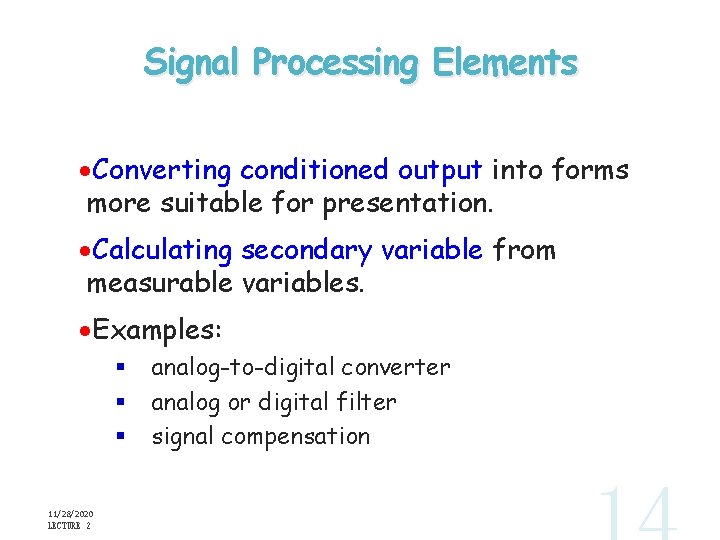 Signal Processing Elements

• Converting conditioned output into forms more suitable for presentation.

• Calculating secondary variable from measurable variables.

• Examples:

• analog-to-digital converter
• analog or digital filter
• signal compensation

11/28/2020
LECTURE 2

14